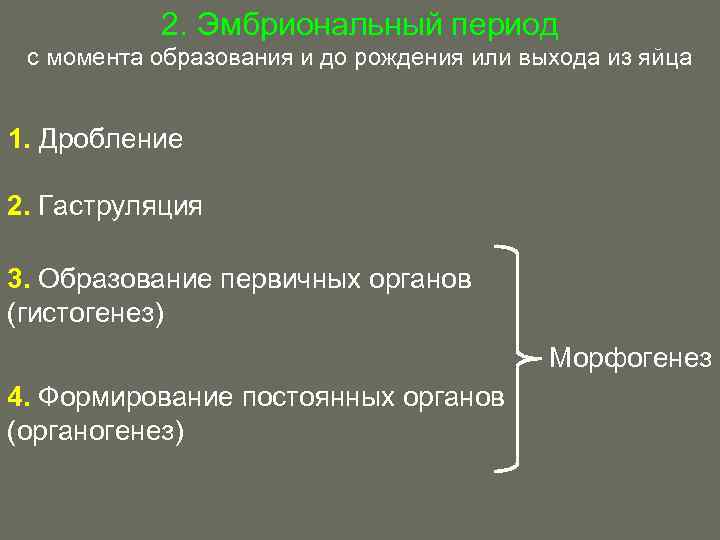 2. Эмбриональный период
с момента образования и до рождения или выхода из яйца

1. Дробление

2. Гаструляция

3. Образование первичных органов (гистогенез)

4. Формирование постоянных органов (органогенез)

Морфогенез